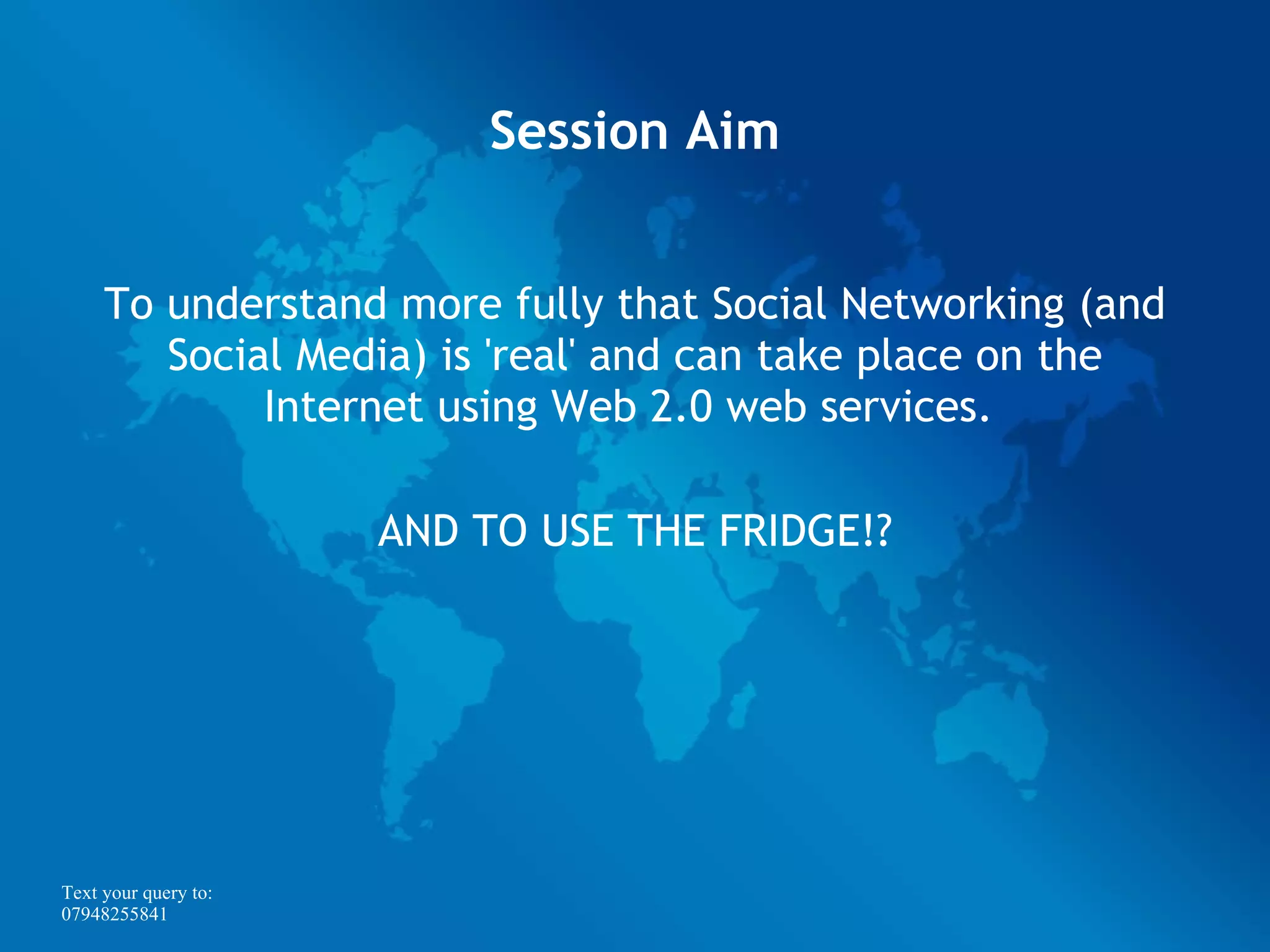 Session Aim

To understand more fully that Social Networking (and Social Media) is 'real' and can take place on the Internet using Web 2.0 web services.

AND TO USE THE FRIDGE!?

Text your query to:
07948255841